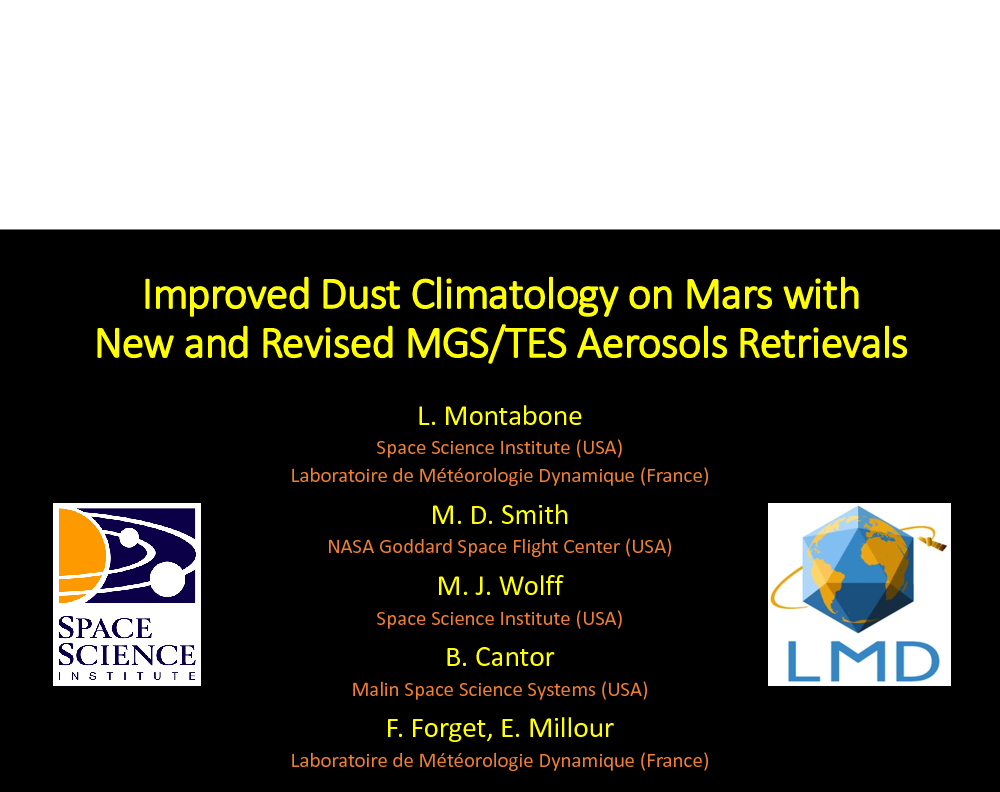 Improved Dust Climatology on Mars with
New and Revised MGS/TES Aerosols Retrievals

L. Montabone
Space Science Institute (USA)
Laboratoire de Météorologie Dynamique (France)

M. D. Smith
NASA Goddard Space Flight Center (USA)

M. J. Wolff
Space Science Institute (USA)

B. Cantor
Malin Space Science Systems (USA)

F. Forget, E. Millour
Laboratoire de Météorologie Dynamique (France)

SPACE
SCIENCE
INSTITUTE

LMD